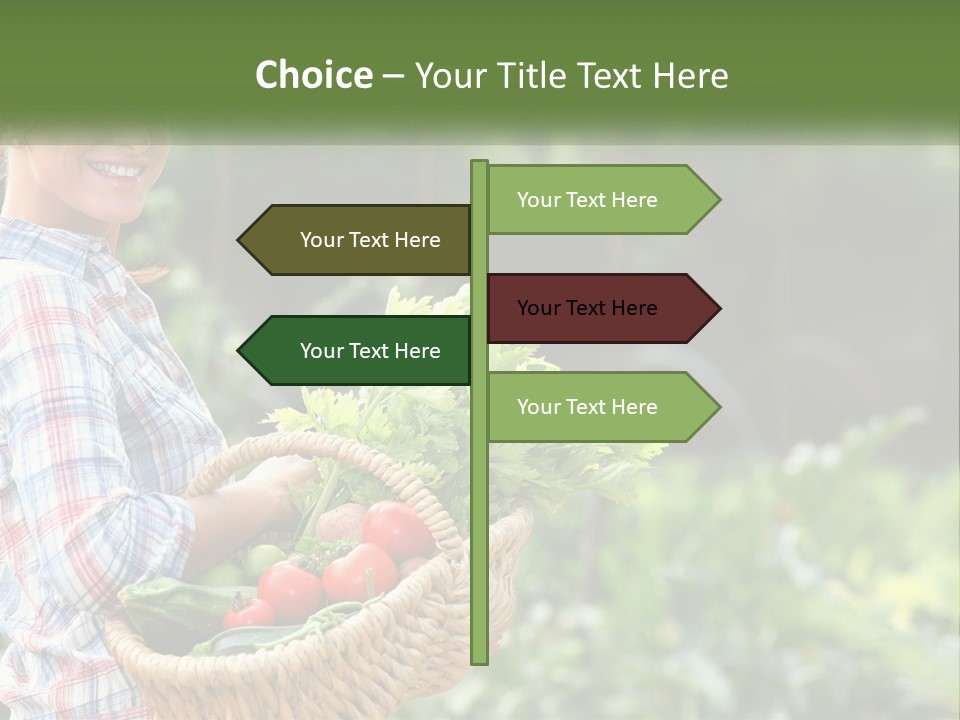 Choice – Your Title Text Here

Your Text Here

Your Text Here

Your Text Here

Your Text Here

Your Text Here